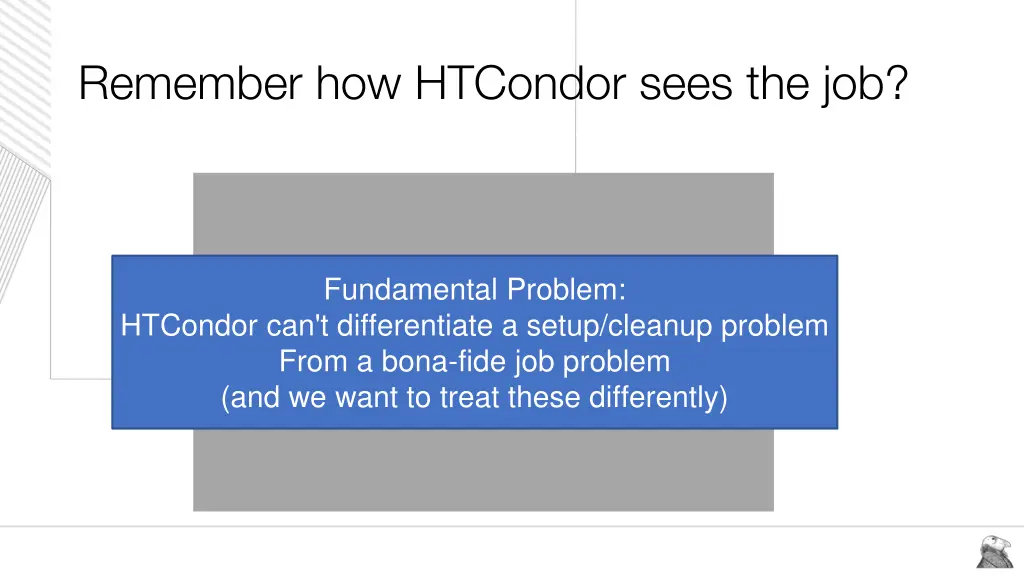 Remember how HTCondor sees the job?

Fundamental Problem:
HTCondor can't differentiate a setup/cleanup problem
From a bona-fide job problem
(and we want to treat these differently)